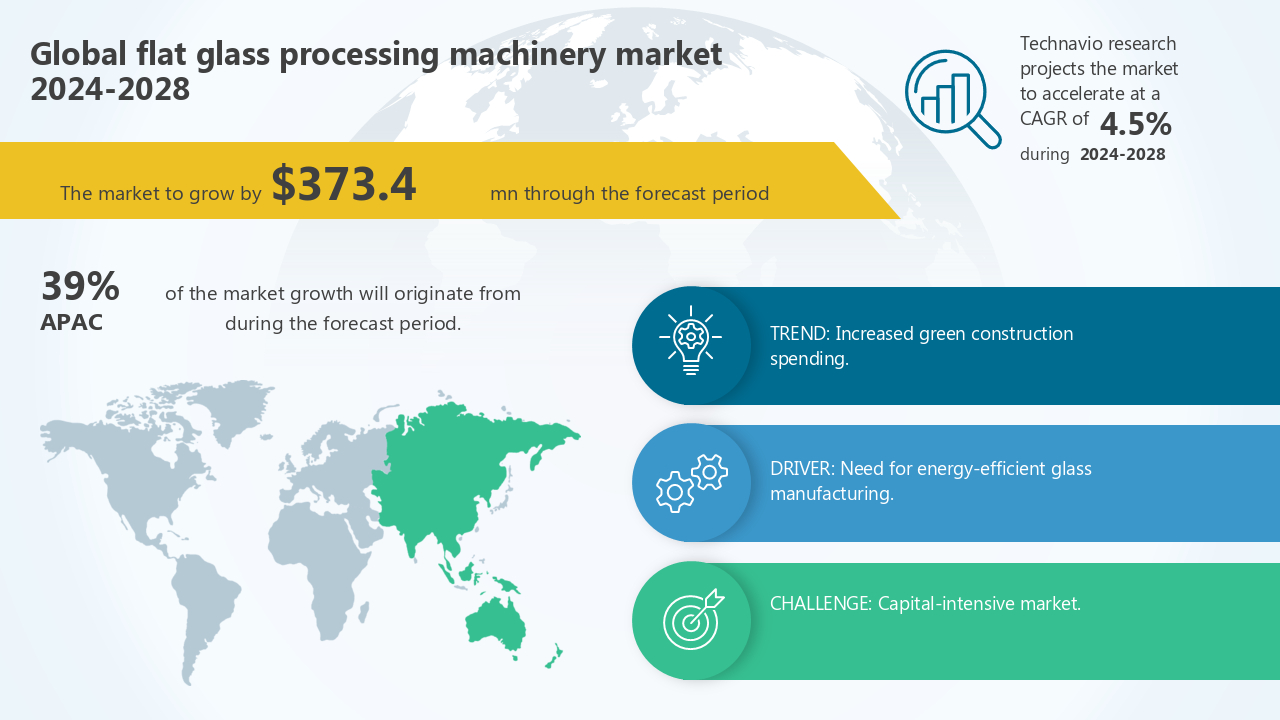 Global flat glass processing machinery market 2024-2028

Technavio research projects the market to accelerate at a CAGR of 4.5% during 2024-2028

The market to grow by $373.4 mn through the forecast period

39% APAC

of the market growth will originate from during the forecast period.

TREND: Increased green construction spending.

DRIVER: Need for energy-efficient glass manufacturing.

CHALLENGE: Capital-intensive market.